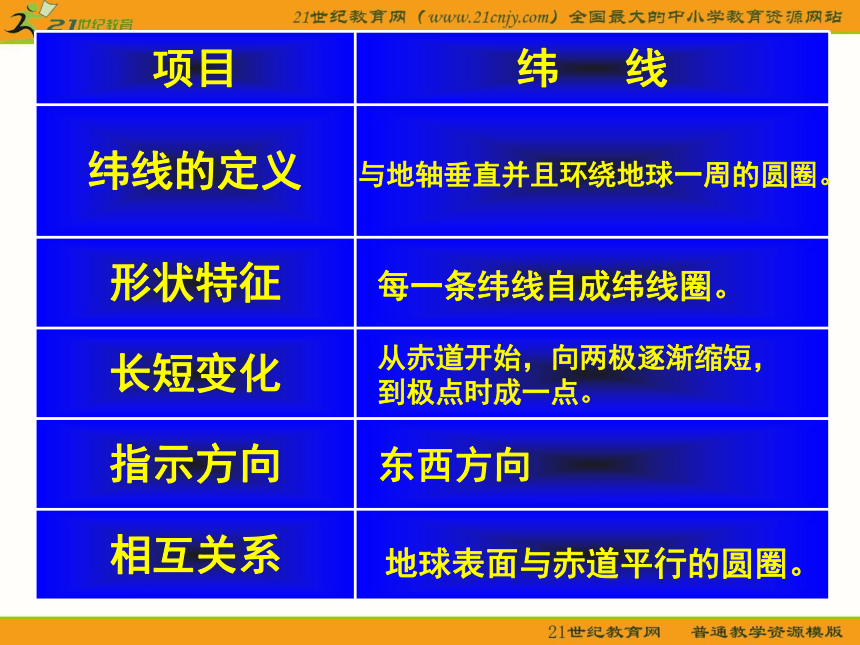 21世纪教育

21世纪教育网（www.21cnjy.com）全国最大的中小学教育资源网站

| 项目 | 纬 线 |
|---|---|
| 纬线的定义 | 与地轴垂直并且环绕地球一周的圆圈。 |
| 形状特征 | 每一条纬线自成纬线圈。 |
| 长短变化 | 从赤道开始，向两极逐渐缩短，到极点时成一点。 |
| 指示方向 | 东西方向 |
| 相互关系 | 地球表面与赤道平行的圆圈。 |

21世纪教育网 普通教学资源模版